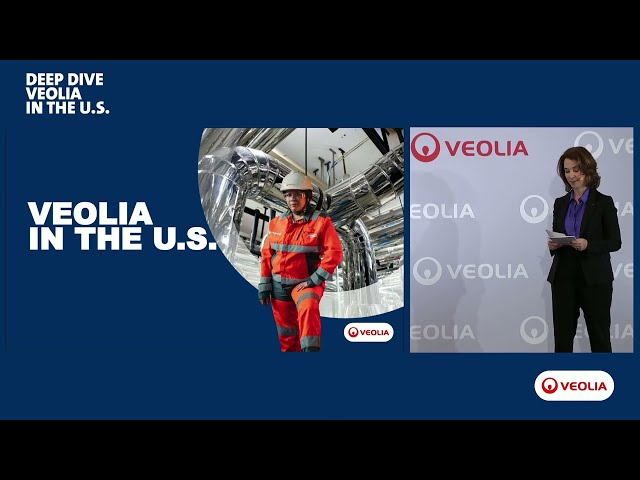 DEEP DIVE
VEOLIA
IN THE U.S.

VEOLIA
IN THE U.S.

VEOLIA

VEOLIA

VEOLIA

VEOLIA

VEOLIA

VEOLIA